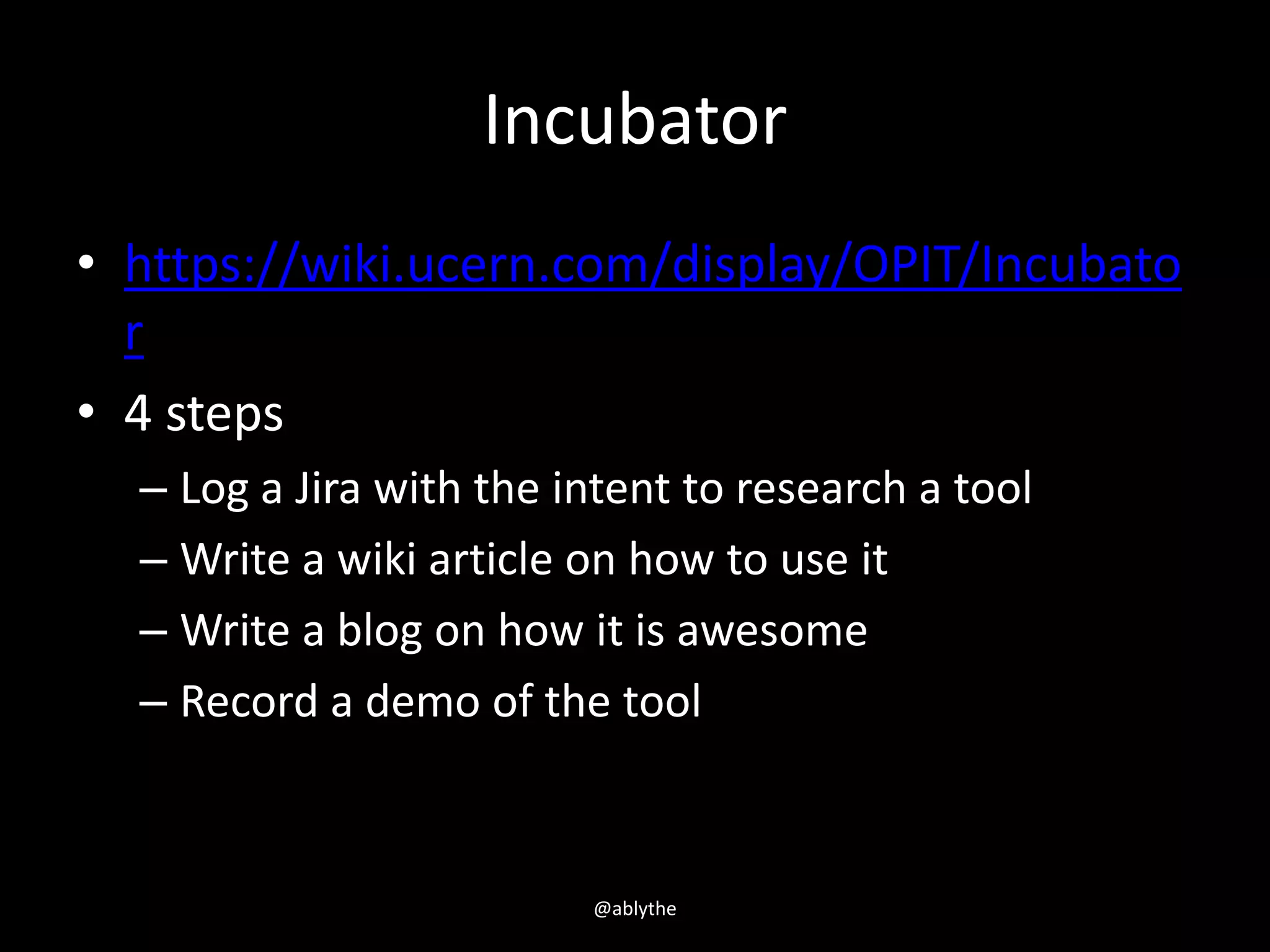 Incubator

• https://wiki.ucern.com/display/OPIT/Incubator
• 4 steps
– Log a Jira with the intent to research a tool
– Write a wiki article on how to use it
– Write a blog on how it is awesome
– Record a demo of the tool

@ablythe